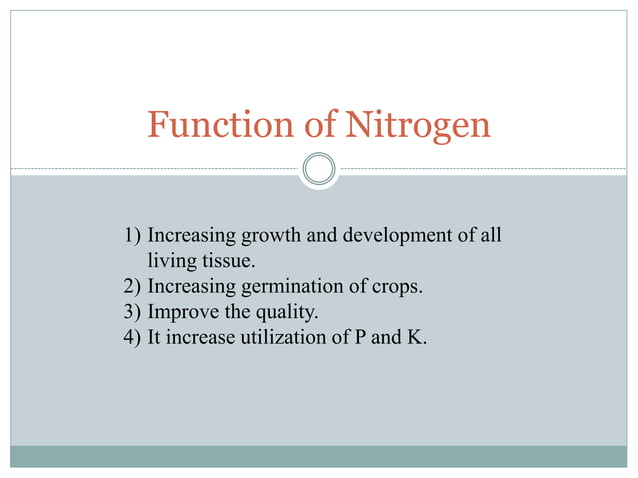 Function of Nitrogen

1) Increasing growth and development of all living tissue.
2) Increasing germination of crops.
3) Improve the quality.
4) It increase utilization of P and K.